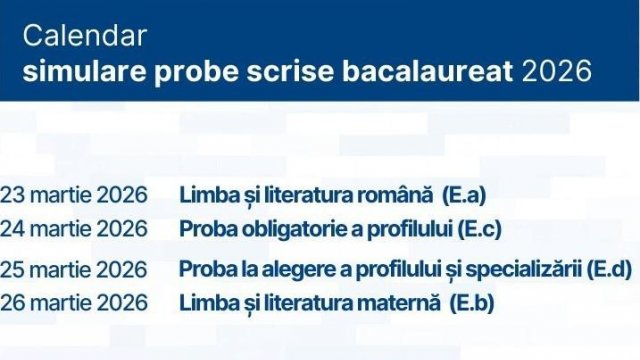 Calendar
simulare probe scrise bacalaureat 2026

| | |
|---|---|
| 23 martie 2026 | Limba și literatura română (E.a) |
| 24 martie 2026 | Proba obligatorie a profilului (E.c) |
| 25 martie 2026 | Proba la alegere a profilului și specializării (E.d) |
| 26 martie 2026 | Limba și literatura maternă (E.b) |